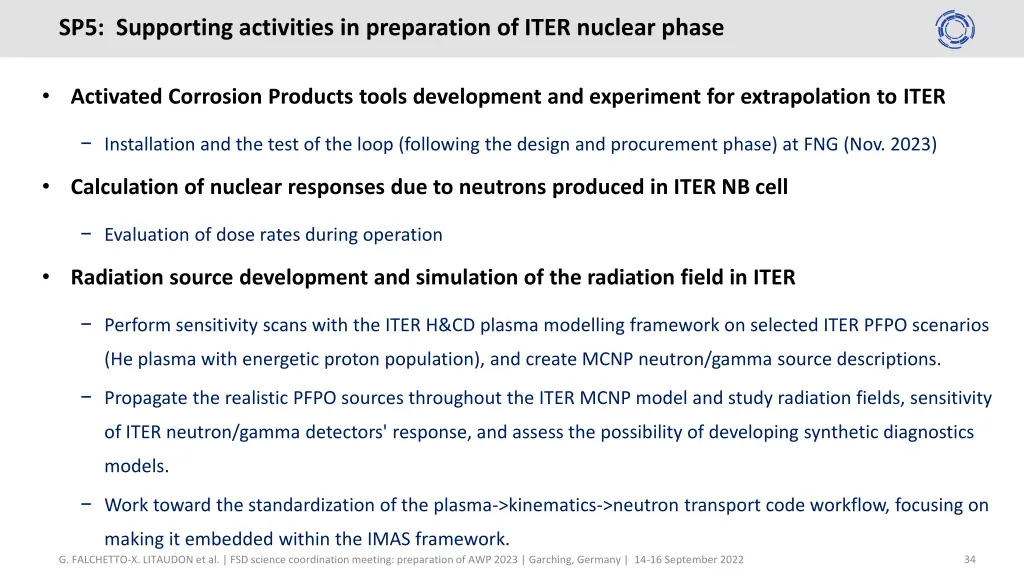 SP5: Supporting activities in preparation of ITER nuclear phase

• Activated Corrosion Products tools development and experiment for extrapolation to ITER

− Installation and the test of the loop (following the design and procurement phase) at FNG (Nov. 2023)

• Calculation of nuclear responses due to neutrons produced in ITER NB cell

− Evaluation of dose rates during operation

• Radiation source development and simulation of the radiation field in ITER

− Perform sensitivity scans with the ITER H&CD plasma modelling framework on selected ITER PFPO scenarios (He plasma with energetic proton population), and create MCNP neutron/gamma source descriptions.

− Propagate the realistic PFPO sources throughout the ITER MCNP model and study radiation fields, sensitivity of ITER neutron/gamma detectors' response, and assess the possibility of developing synthetic diagnostics models.

− Work toward the standardization of the plasma->kinematics->neutron transport code workflow, focusing on making it embedded within the IMAS framework.

G. FALCHETTO-X. LITAUDON et al. | FSD science coordination meeting: preparation of AWP 2023 | Garching, Germany | 14-16 September 2022

34